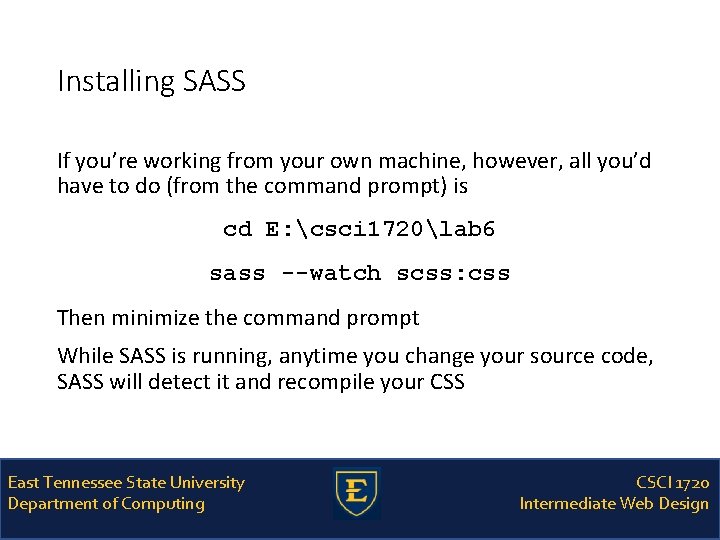 Installing SASS

If you're working from your own machine, however, all you'd have to do (from the command prompt) is

cd E:\csci1720\lab6

sass --watch scss:css

Then minimize the command prompt

While SASS is running, anytime you change your source code, SASS will detect it and recompile your CSS

East Tennessee State University
Department of Computing

E

CSCI 1720
Intermediate Web Design